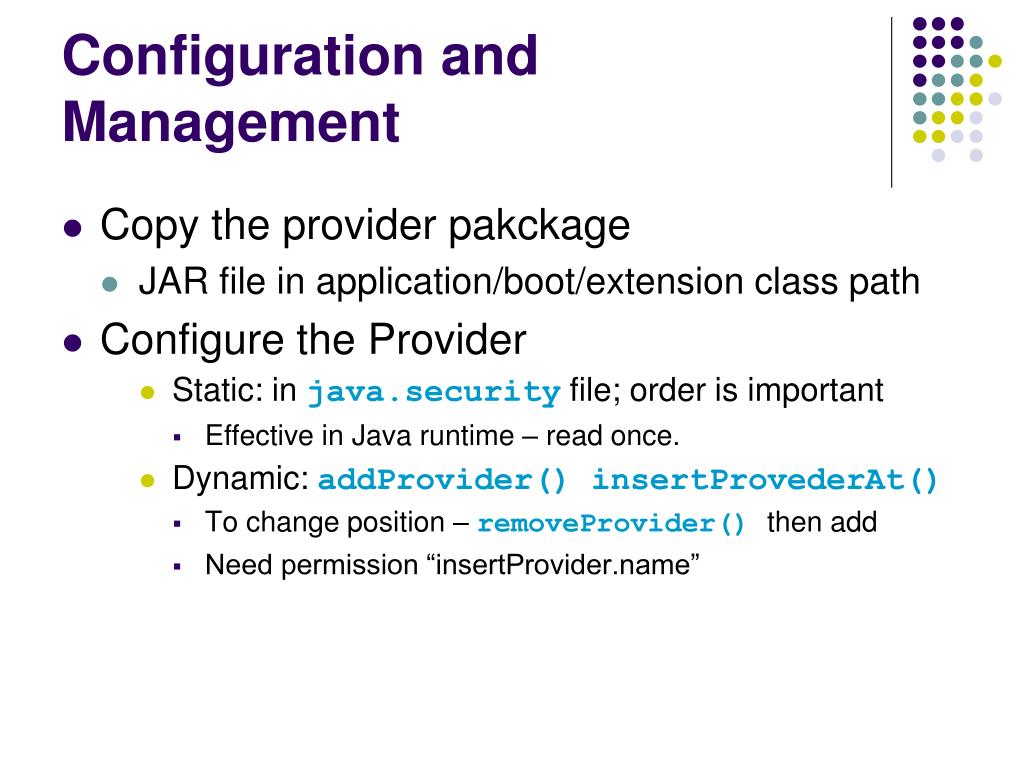 Configuration and Management

- Copy the provider pakckage
  - JAR file in application/boot/extension class path
- Configure the Provider
  - Static: in java.security file; order is important
    - Effective in Java runtime – read once.
  - Dynamic: addProvider() insertProvederAt()
    - To change position – removeProvider() then add
    - Need permission “insertProvider.name”